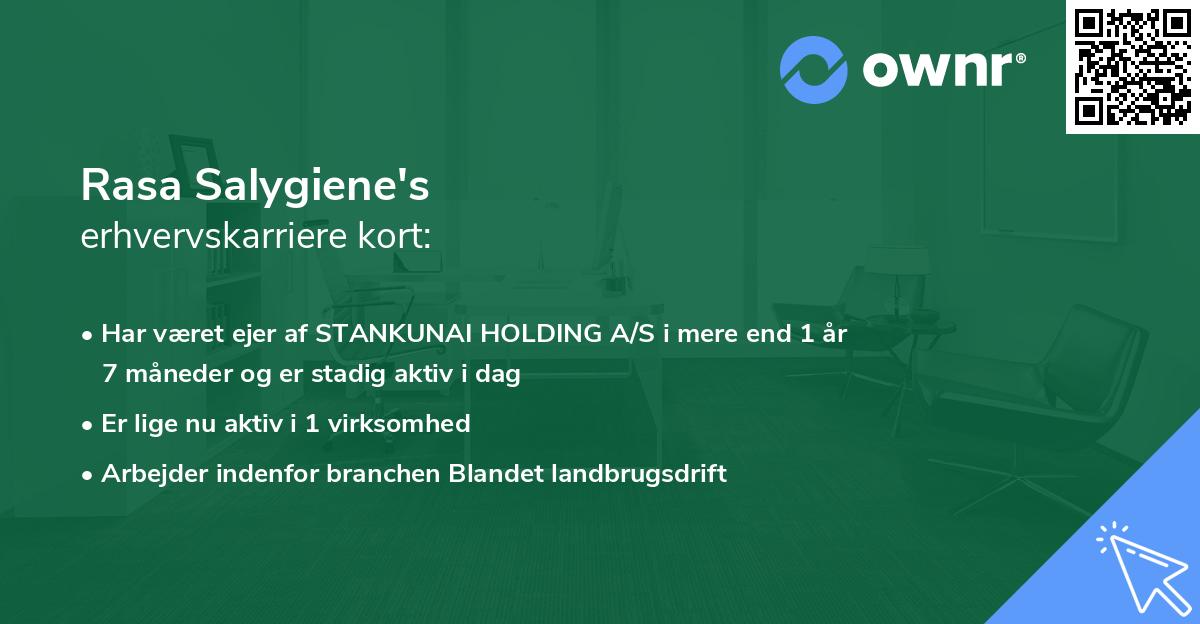 ownr®

Rasa Salygiene's
erhvervskarriere kort:

• Har været ejer af STANKUNAI HOLDING A/S i mere end 1 år 7 måneder og er stadig aktiv i dag
• Er lige nu aktiv i 1 virksomhed
• Arbejder indenfor branchen Blandet landbrugsdrift